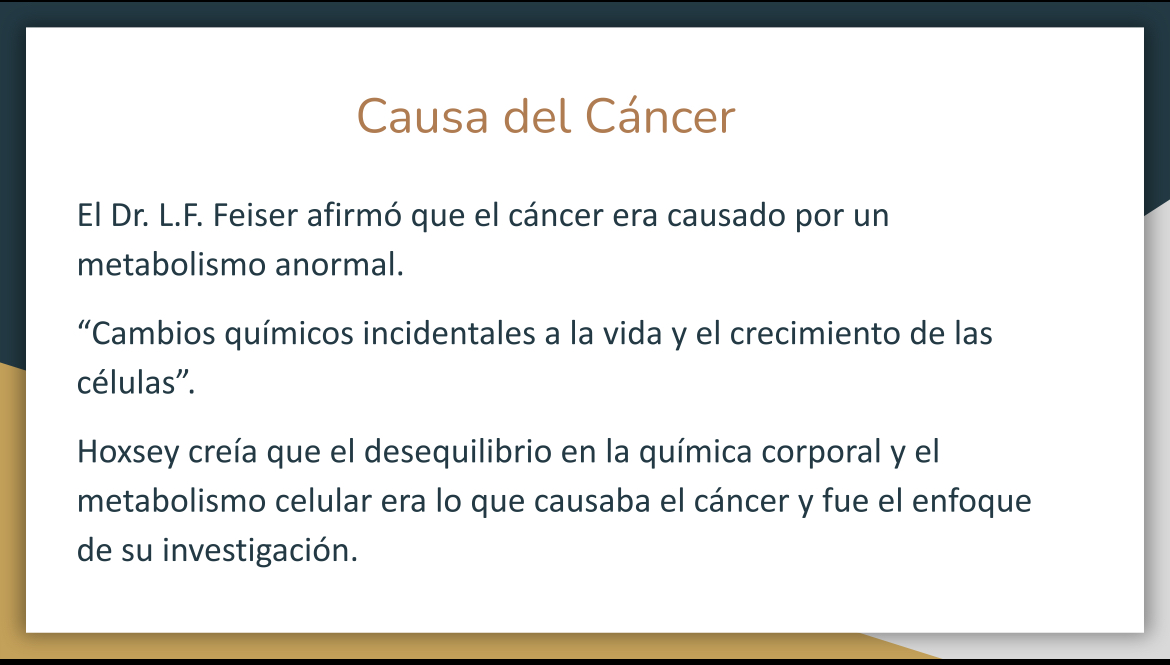 Causa del Cáncer

El Dr. L.F. Feiser afirmó que el cáncer era causado por un metabolismo anormal.

“Cambios químicos incidentales a la vida y el crecimiento de las células”.

Hoxsey creía que el desequilibrio en la química corporal y el metabolismo celular era lo que causaba el cáncer y fue el enfoque de su investigación.